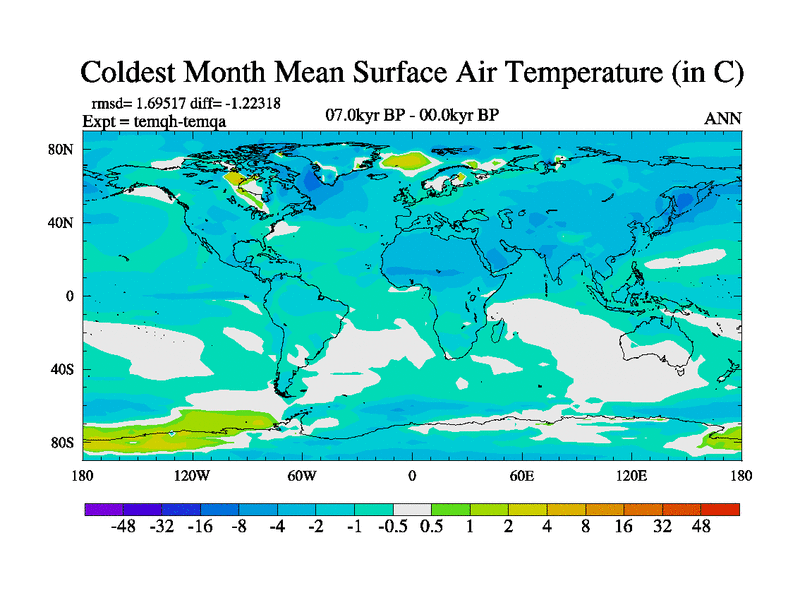 Coldest Month Mean Surface Air Temperature (in C)

rmsd= 1.69517 diff= -1.22318

Expt = temqh-temqa

07.0kyr BP - 00.0kyr BP

ANN

80N
40N
0
40S
80S

180 120W 60W 0 60E 120E 180

-48 -32 -16 -8 -4 -2 -1 -0.5 0.5 1 2 4 8 16 32 48